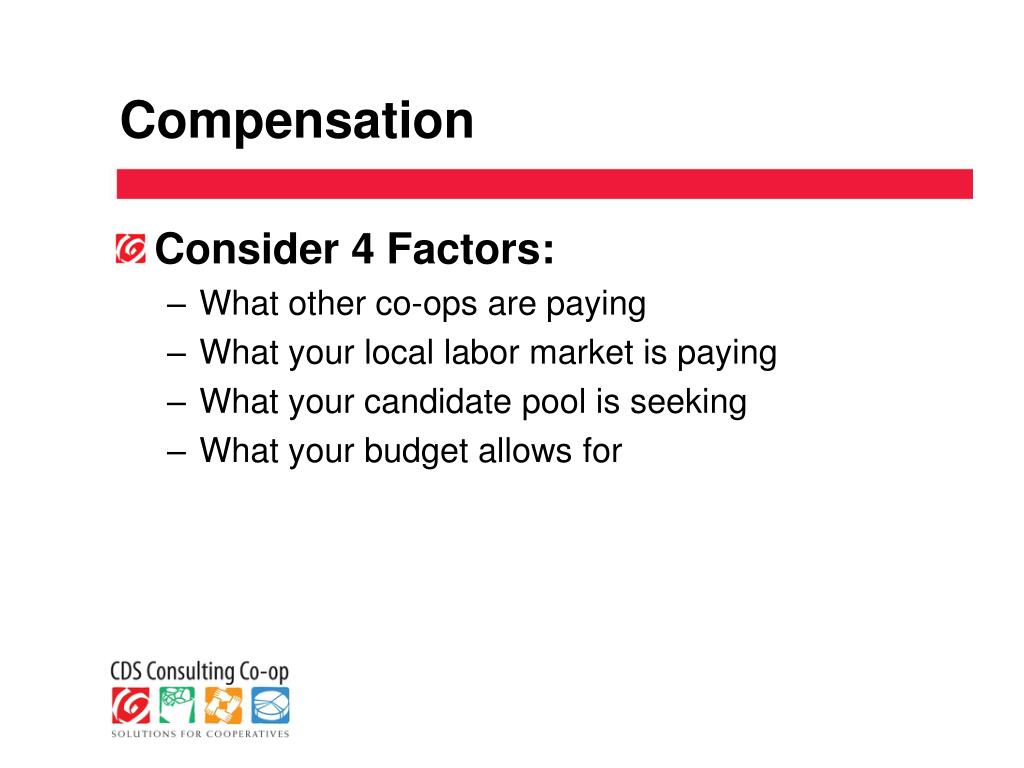 Compensation

Consider 4 Factors:

– What other co-ops are paying
– What your local labor market is paying
– What your candidate pool is seeking
– What your budget allows for

CDS Consulting Co-op
SOLUTIONS FOR COOPERATIVES